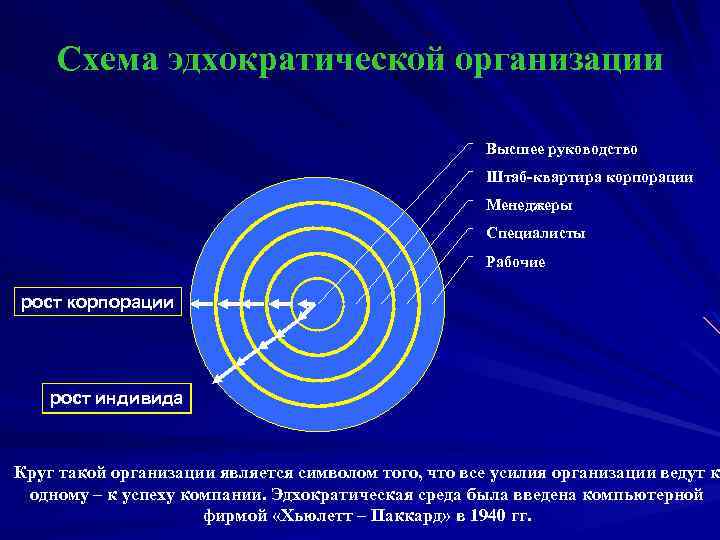 Схема эдхократической организации

Высшее руководство
Штаб-квартира корпорации
Менеджеры
Специалисты
Рабочие

рост корпорации

рост индивида

Круг такой организации является символом того, что все усилия организации ведут к одному – к успеху компании. Эдхократическая среда была введена компьютерной фирмой «Хьюлетт – Паккард» в 1940 гг.